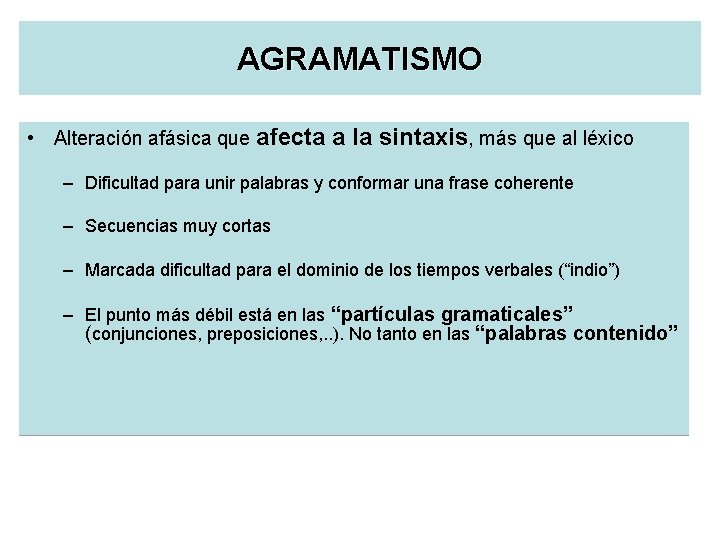 AGRAMATISMO

• Alteración afásica que afecta a la sintaxis, más que al léxico

– Dificultad para unir palabras y conformar una frase coherente

– Secuencias muy cortas

– Marcada dificultad para el dominio de los tiempos verbales (“indio”)

– El punto más débil está en las “partículas gramaticales” (conjunciones, preposiciones,..). No tanto en las “palabras contenido”